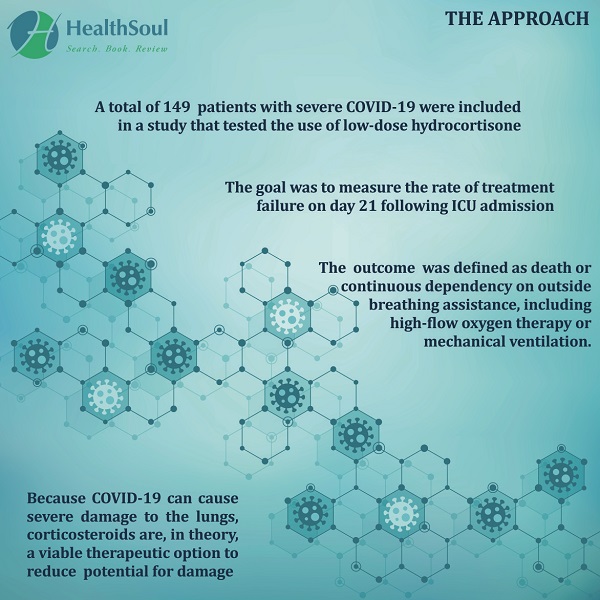 HealthSoul
Search. Book. Review

THE APPROACH

A total of 149 patients with severe COVID-19 were included in a study that tested the use of low-dose hydrocortisone

The goal was to measure the rate of treatment failure on day 21 following ICU admission

The outcome was defined as death or continuous dependency on outside breathing assistance, including high-flow oxygen therapy or mechanical ventilation.

Because COVID-19 can cause severe damage to the lungs, corticosteroids are, in theory, a viable therapeutic option to reduce potential for damage